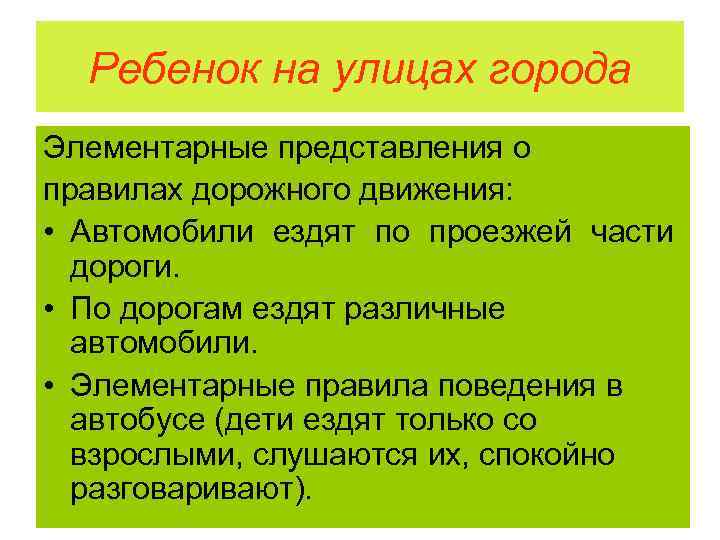 Ребенок на улицах города

Элементарные представления о правилах дорожного движения:

• Автомобили ездят по проезжей части дороги.

• По дорогам ездят различные автомобили.

• Элементарные правила поведения в автобусе (дети ездят только со взрослыми, слушаются их, спокойно разговаривают).